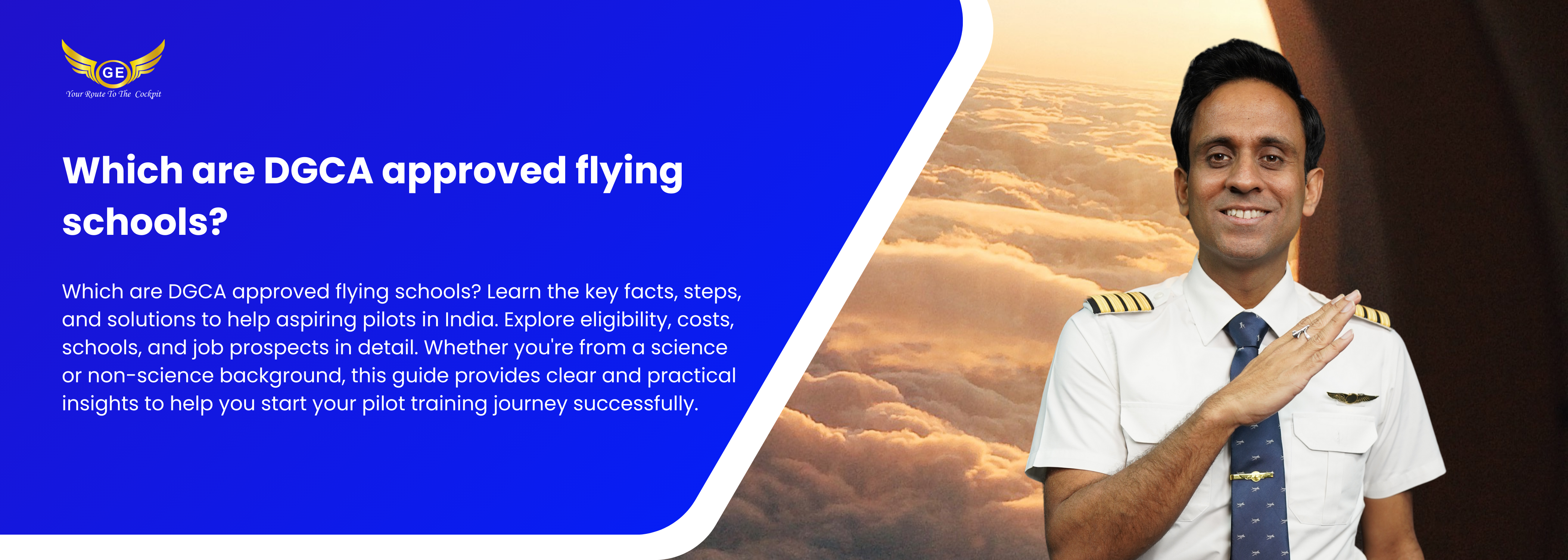 GE
Your Route To The Cockpit

Which are DGCA approved flying schools?

Which are DGCA approved flying schools? Learn the key facts, steps, and solutions to help aspiring pilots in India. Explore eligibility, costs, schools, and job prospects in detail. Whether you're from a science or non-science background, this guide provides clear and practical insights to help you start your pilot training journey successfully.